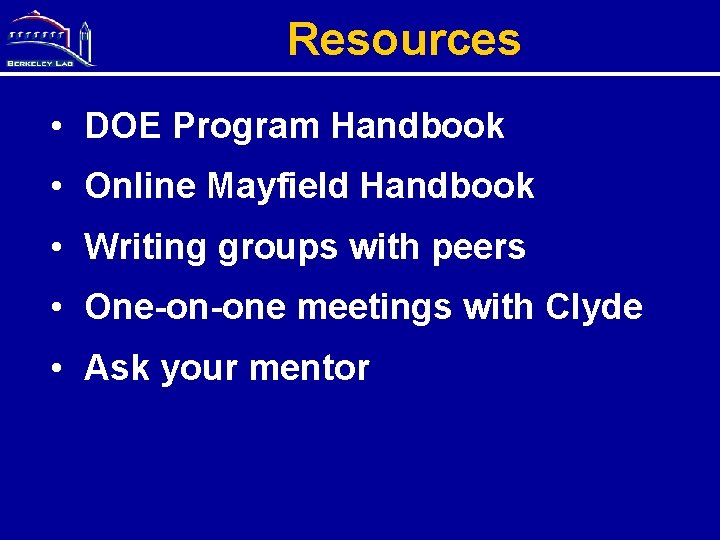 BERKELEY LAB

Resources

• DOE Program Handbook
• Online Mayfield Handbook
• Writing groups with peers
• One-on-one meetings with Clyde
• Ask your mentor